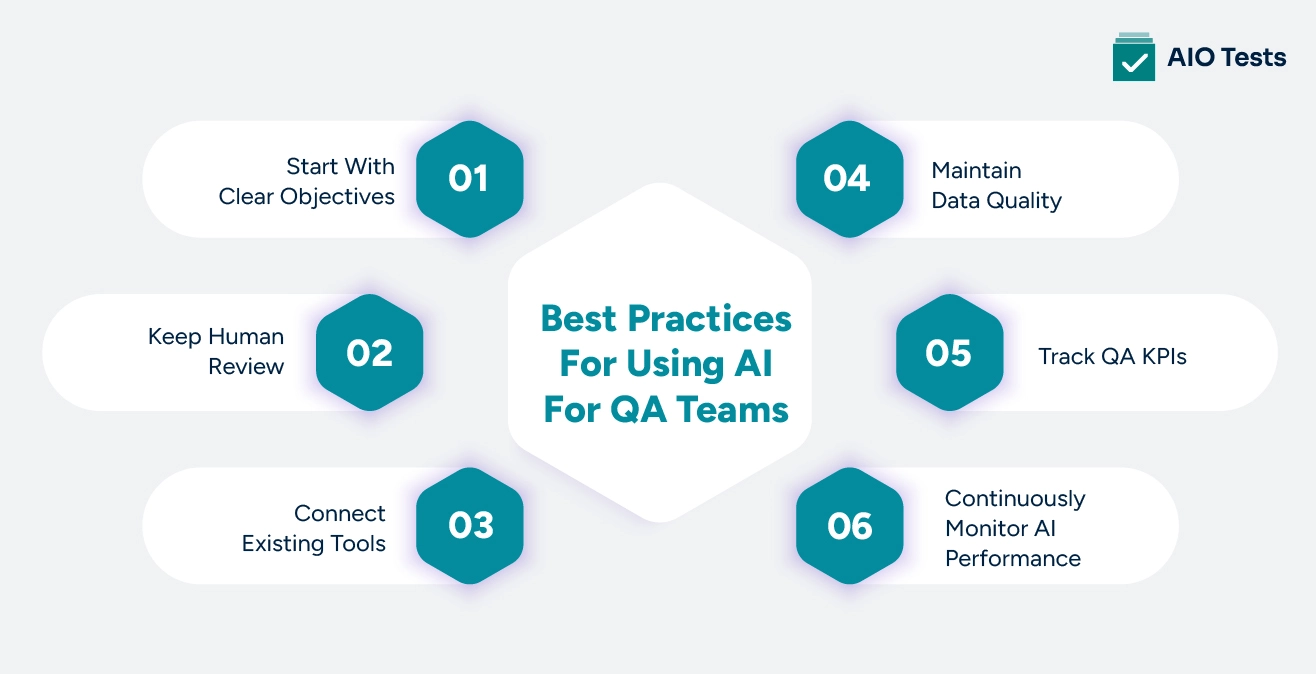 AIO Tests

Best Practices For Using AI For QA Teams

Start With Clear Objectives
01

Keep Human Review
02

Connect Existing Tools
03

04
Maintain Data Quality

05
Track QA KPIs

06
Continuously Monitor AI Performance